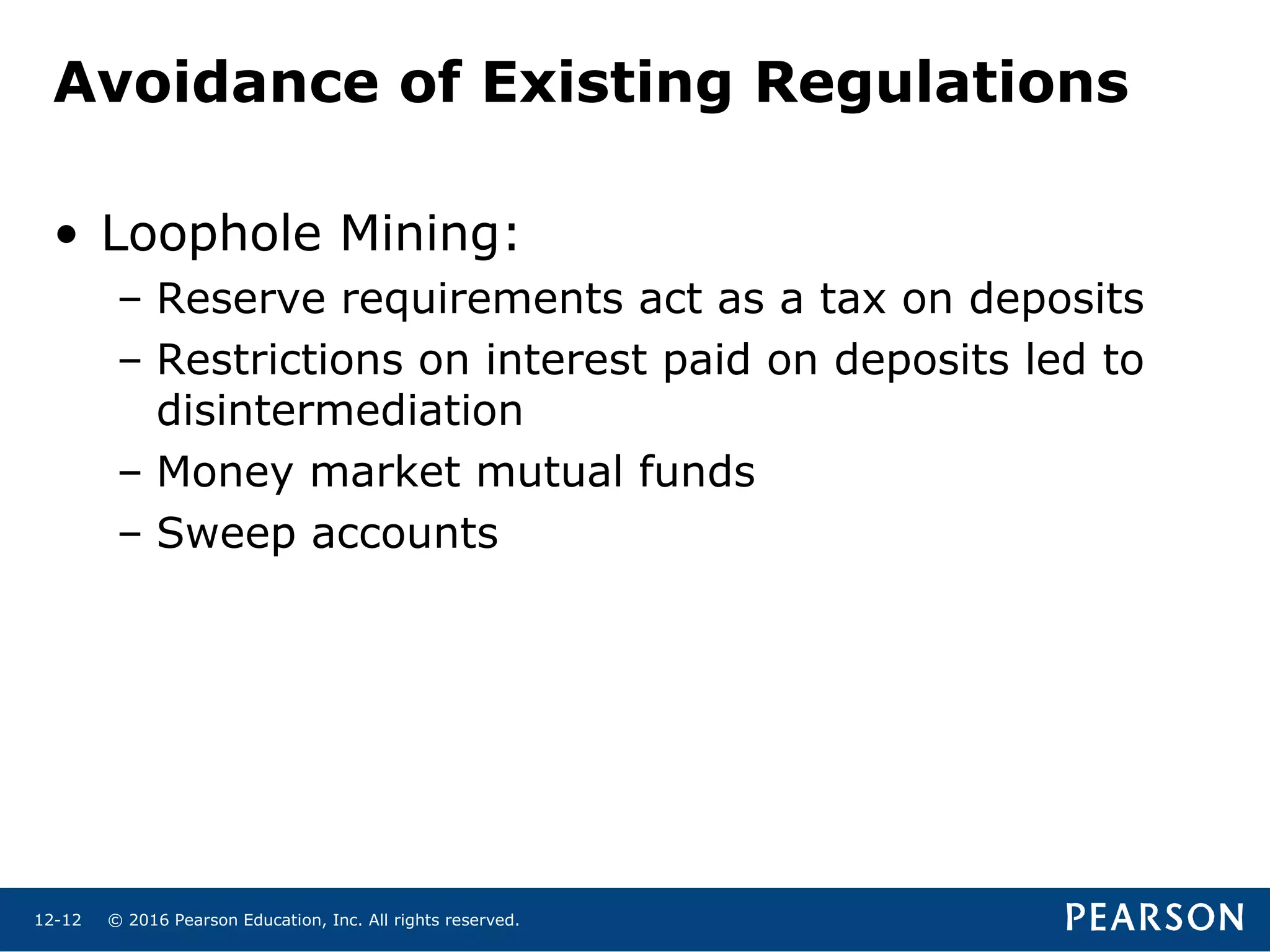 Avoidance of Existing Regulations

• Loophole Mining:
– Reserve requirements act as a tax on deposits
– Restrictions on interest paid on deposits led to disintermediation
– Money market mutual funds
– Sweep accounts

12-12 © 2016 Pearson Education, Inc. All rights reserved.

PEARSON